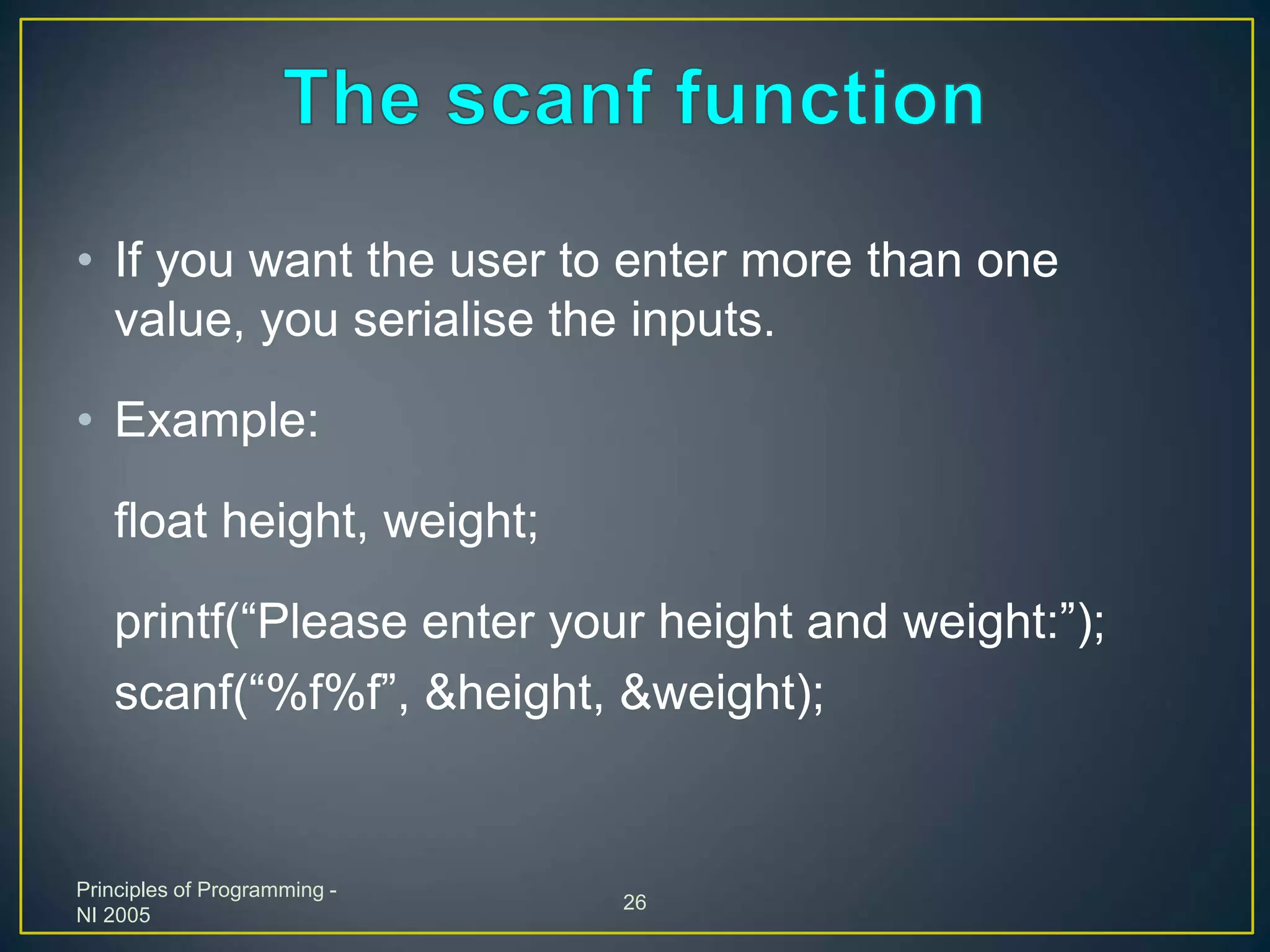 The scanf function

• If you want the user to enter more than one value, you serialise the inputs.

• Example:

float height, weight;

printf(“Please enter your height and weight:”);
scanf(“%f%f”, &height, &weight);

Principles of Programming - NI 2005

26